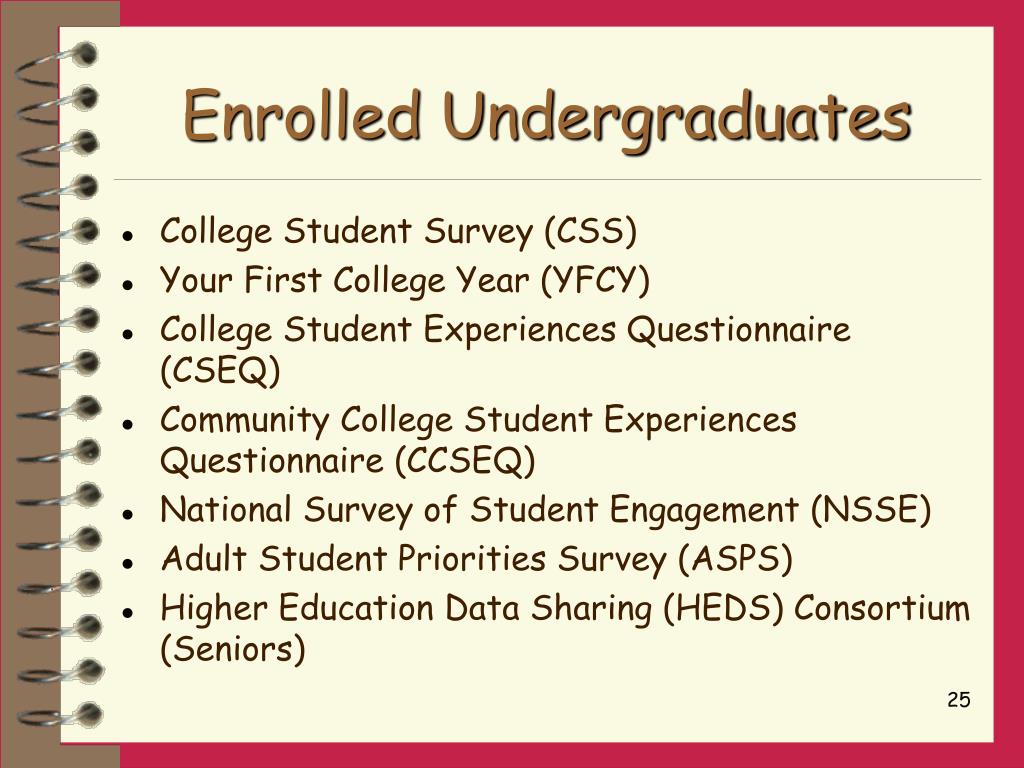 Enrolled Undergraduates

- College Student Survey (CSS)
- Your First College Year (YFCY)
- College Student Experiences Questionnaire (CSEQ)
- Community College Student Experiences Questionnaire (CCSEQ)
- National Survey of Student Engagement (NSSE)
- Adult Student Priorities Survey (ASPS)
- Higher Education Data Sharing (HEDS) Consortium (Seniors)

25